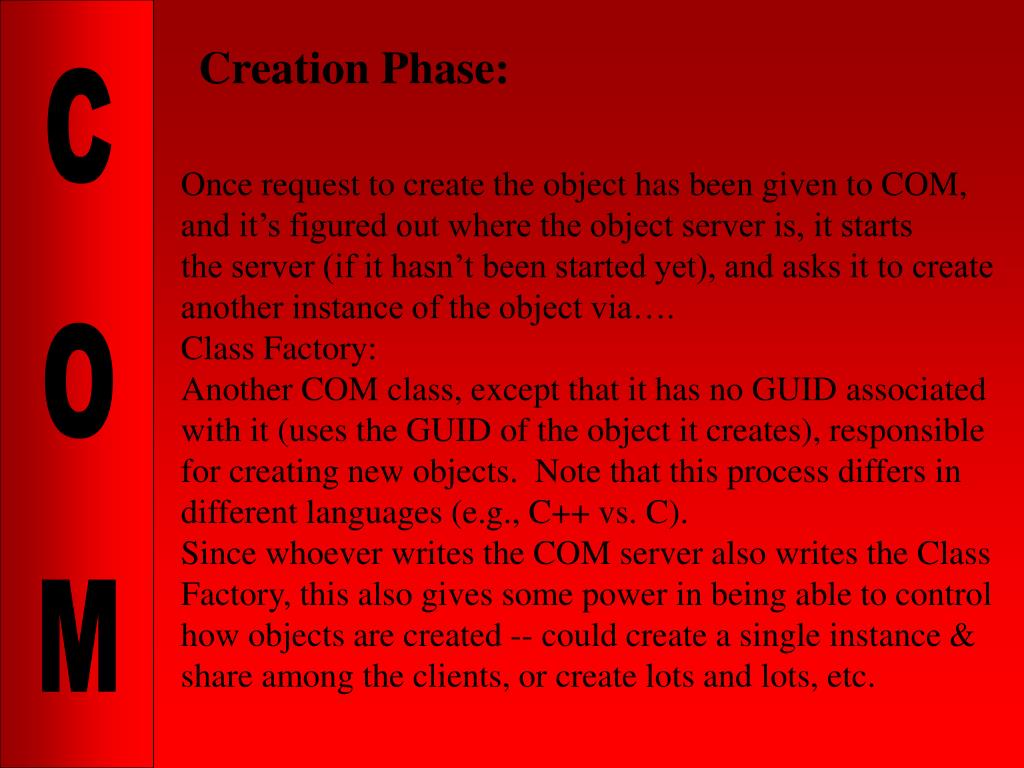 C
O
M

Creation Phase:

Once request to create the object has been given to COM, and it’s figured out where the object server is, it starts the server (if it hasn’t been started yet), and asks it to create another instance of the object via….
Class Factory:
Another COM class, except that it has no GUID associated with it (uses the GUID of the object it creates), responsible for creating new objects. Note that this process differs in different languages (e.g., C++ vs. C).
Since whoever writes the COM server also writes the Class Factory, this also gives some power in being able to control how objects are created -- could create a single instance & share among the clients, or create lots and lots, etc.